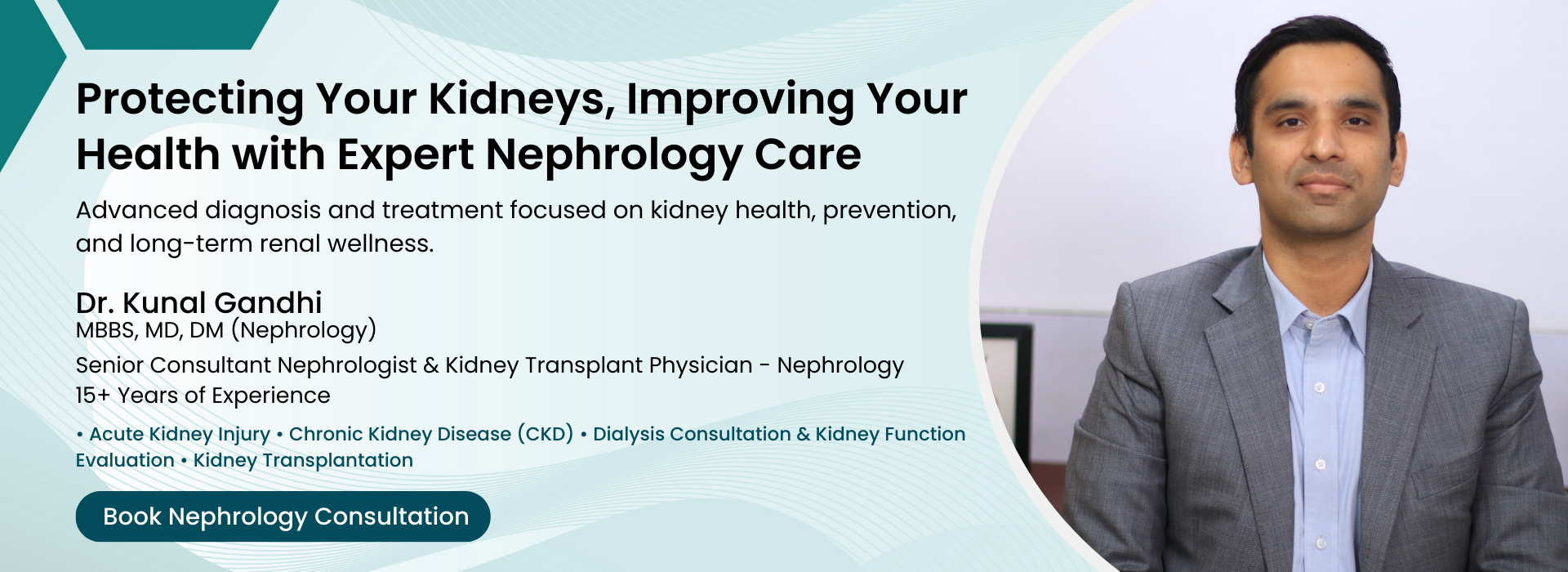 Protecting Your Kidneys, Improving Your Health with Expert Nephrology Care

Advanced diagnosis and treatment focused on kidney health, prevention, and long-term renal wellness.

Dr. Kunal Gandhi
MBBS, MD, DM (Nephrology)
Senior Consultant Nephrologist & Kidney Transplant Physician - Nephrology
15+ Years of Experience

• Acute Kidney Injury • Chronic Kidney Disease (CKD) • Dialysis Consultation & Kidney Function Evaluation • Kidney Transplantation

Book Nephrology Consultation